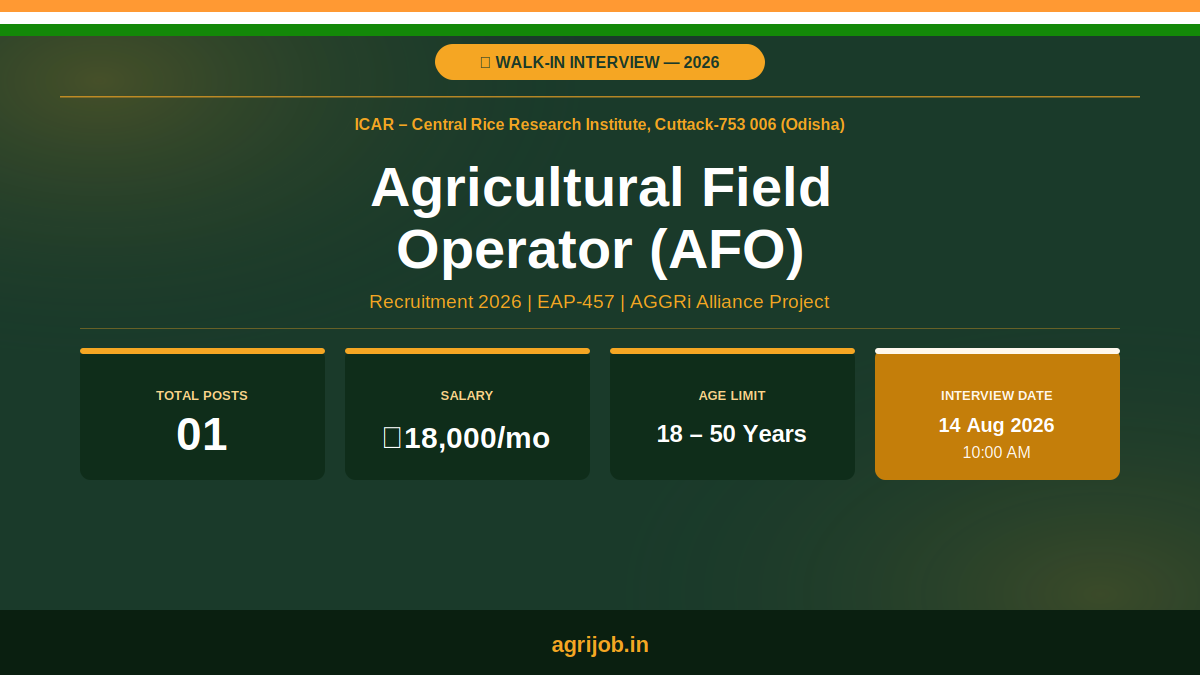 WALK-IN INTERVIEW — 2026

ICAR – Central Rice Research Institute, Cuttack-753 006 (Odisha)

Agricultural Field Operator (AFO)

Recruitment 2026 | EAP-457 | AGGRi Alliance Project

TOTAL POSTS
01

SALARY
18,000/mo

AGE LIMIT
18 – 50 Years

INTERVIEW DATE
14 Aug 2026
10:00 AM

agrijob.in